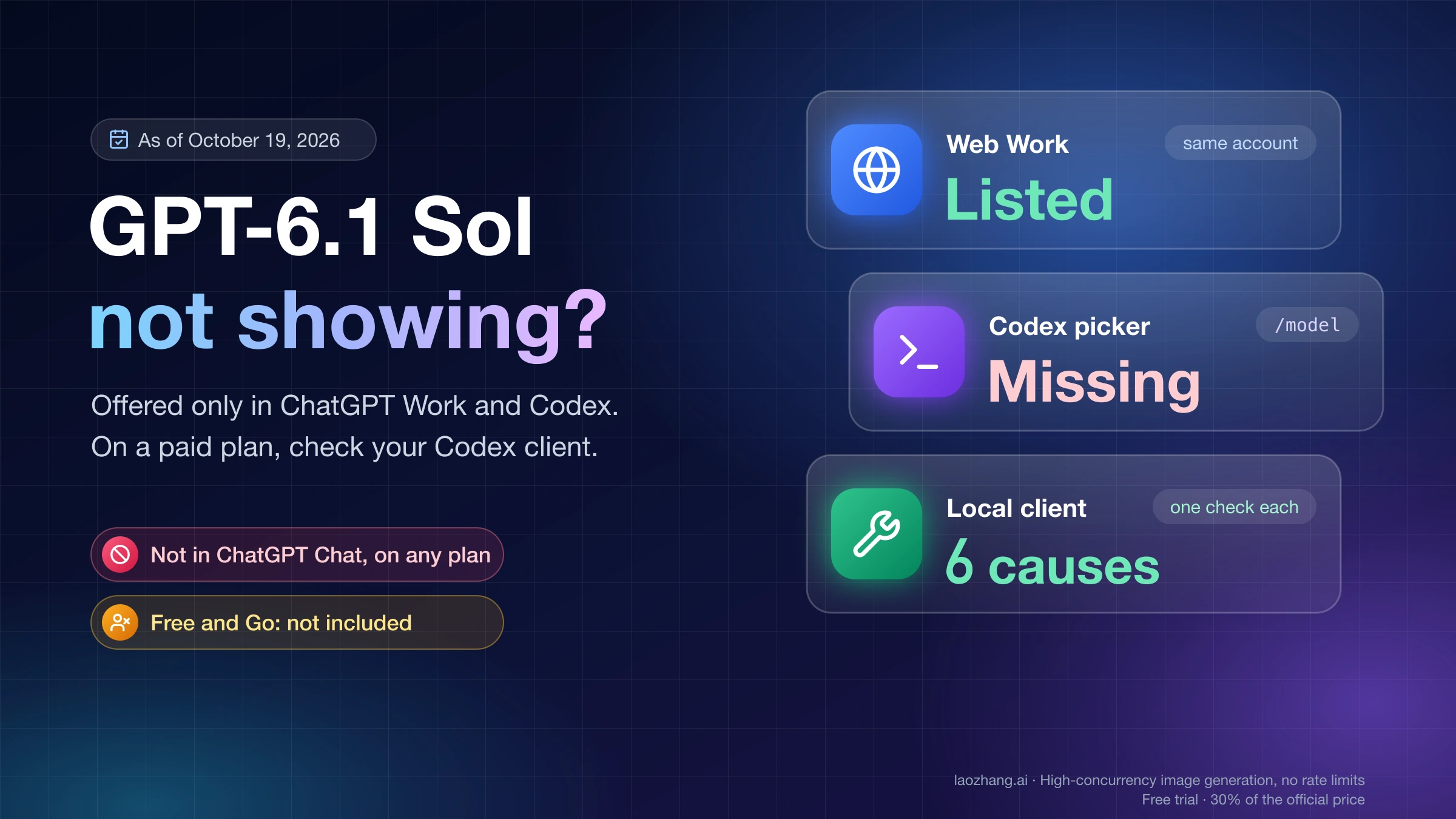 As of October 19, 2026

GPT-6.1 Sol
not showing?

Offered only in ChatGPT Work and Codex. On a paid plan, check your Codex client.

Not in ChatGPT Chat, on any plan

Free and Go: not included

Web Work
same account
Listed

Codex picker
/model
Missing

Local client
one check each
6 causes

laozhang.ai · High-concurrency image generation, no rate limits
Free trial · 30% of the official price